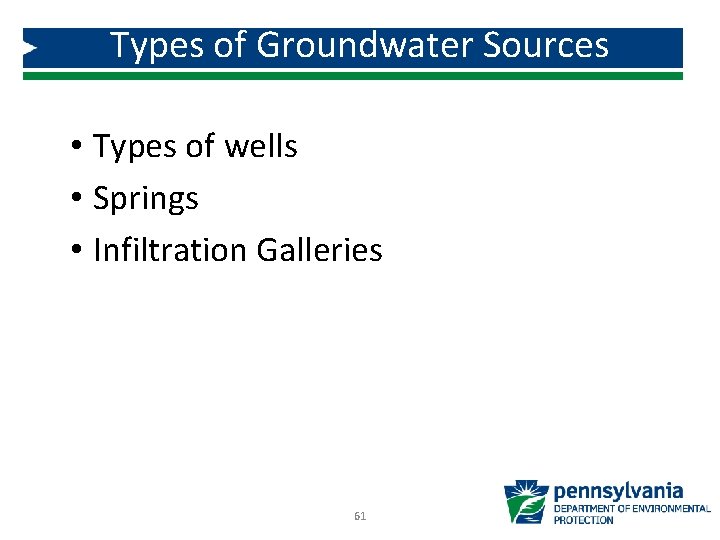 Types of Groundwater Sources

• Types of wells
• Springs
• Infiltration Galleries

61

pennsylvania
DEPARTMENT OF ENVIRONMENTAL PROTECTION